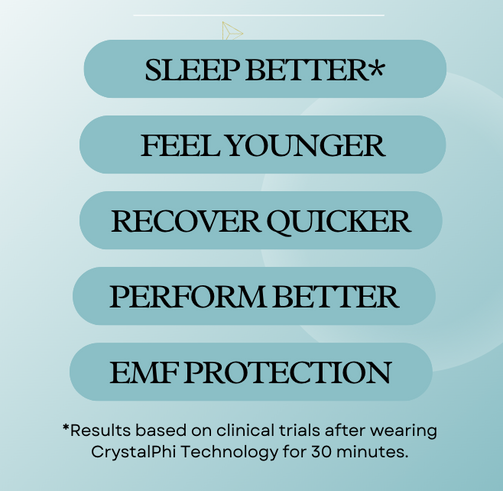 SLEEP BETTER*

FEEL YOUNGER

RECOVER QUICKER

PERFORM BETTER

EMF PROTECTION

*Results based on clinical trials after wearing CrystalPhi Technology for 30 minutes.